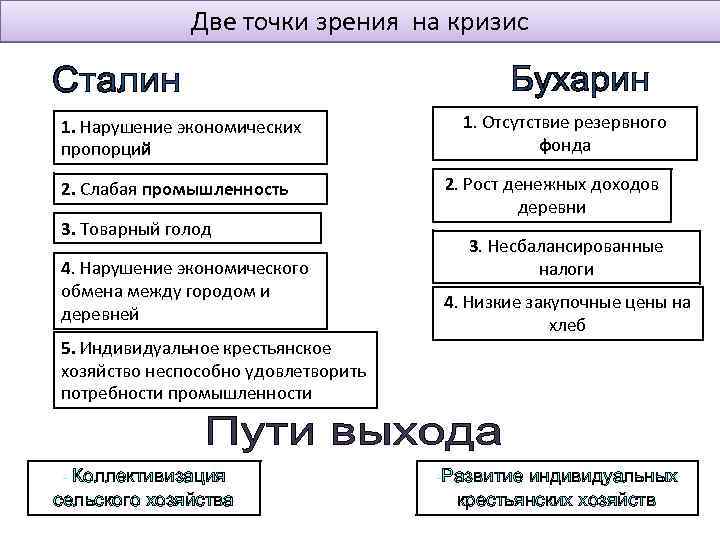 Две точки зрения на кризис

Сталин

1. Нарушение экономических пропорций

2. Слабая промышленность

3. Товарный голод

4. Нарушение экономического обмена между городом и деревней

5. Индивидуальное крестьянское хозяйство неспособно удовлетворить потребности промышленности

Бухарин

1. Отсутствие резервного фонда

2. Рост денежных доходов деревни

3. Несбалансированные налоги

4. Низкие закупочные цены на хлеб

Пути выхода

Коллективизация сельского хозяйства

Развитие индивидуальных крестьянских хозяйств